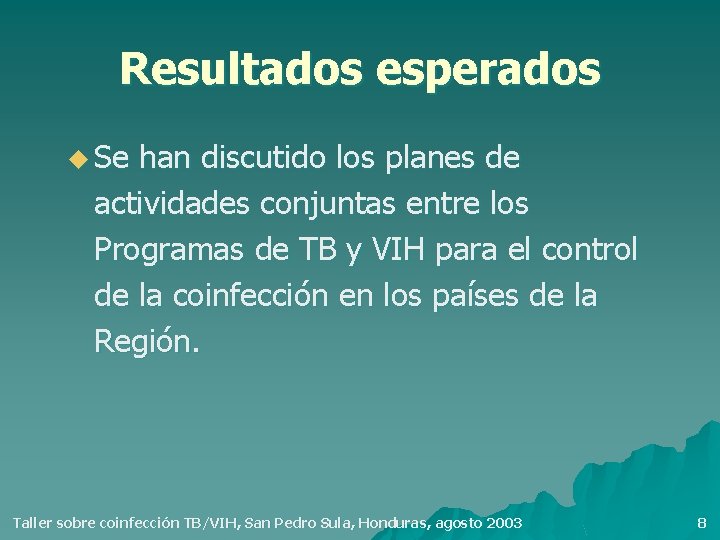 Resultados esperados

Se han discutido los planes de actividades conjuntas entre los Programas de TB y VIH para el control de la coinfección en los países de la Región.

Taller sobre coinfección TB/VIH, San Pedro Sula, Honduras, agosto 2003

8